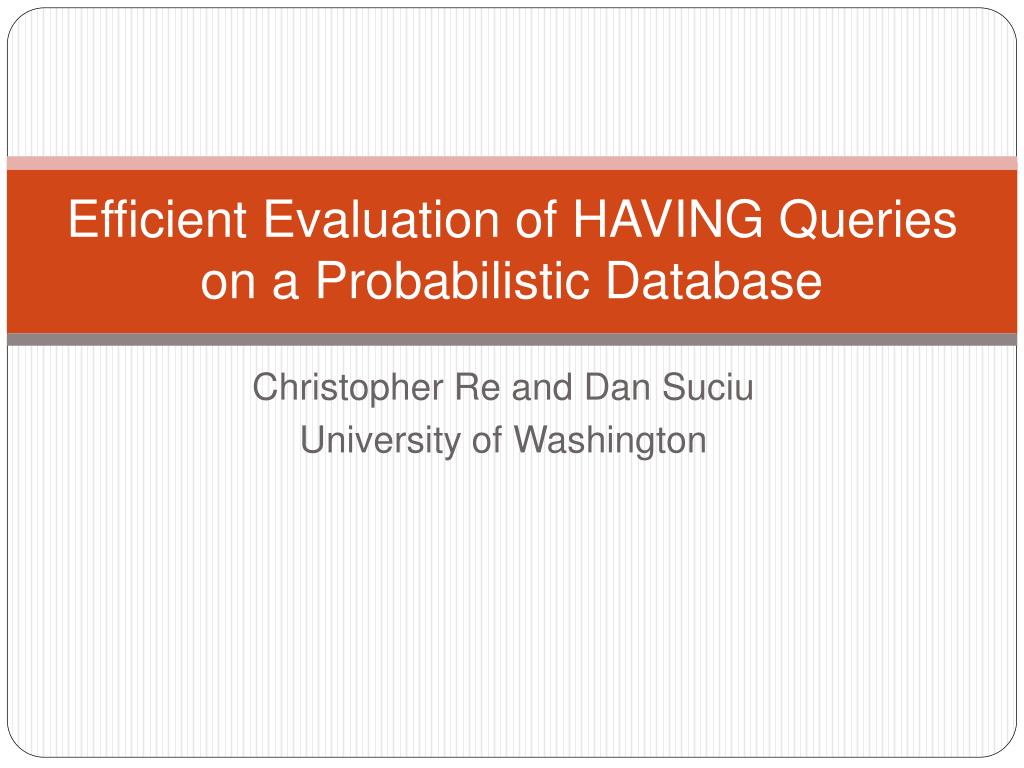 Efficient Evaluation of HAVING Queries on a Probabilistic Database

Christopher Re and Dan Suciu
University of Washington